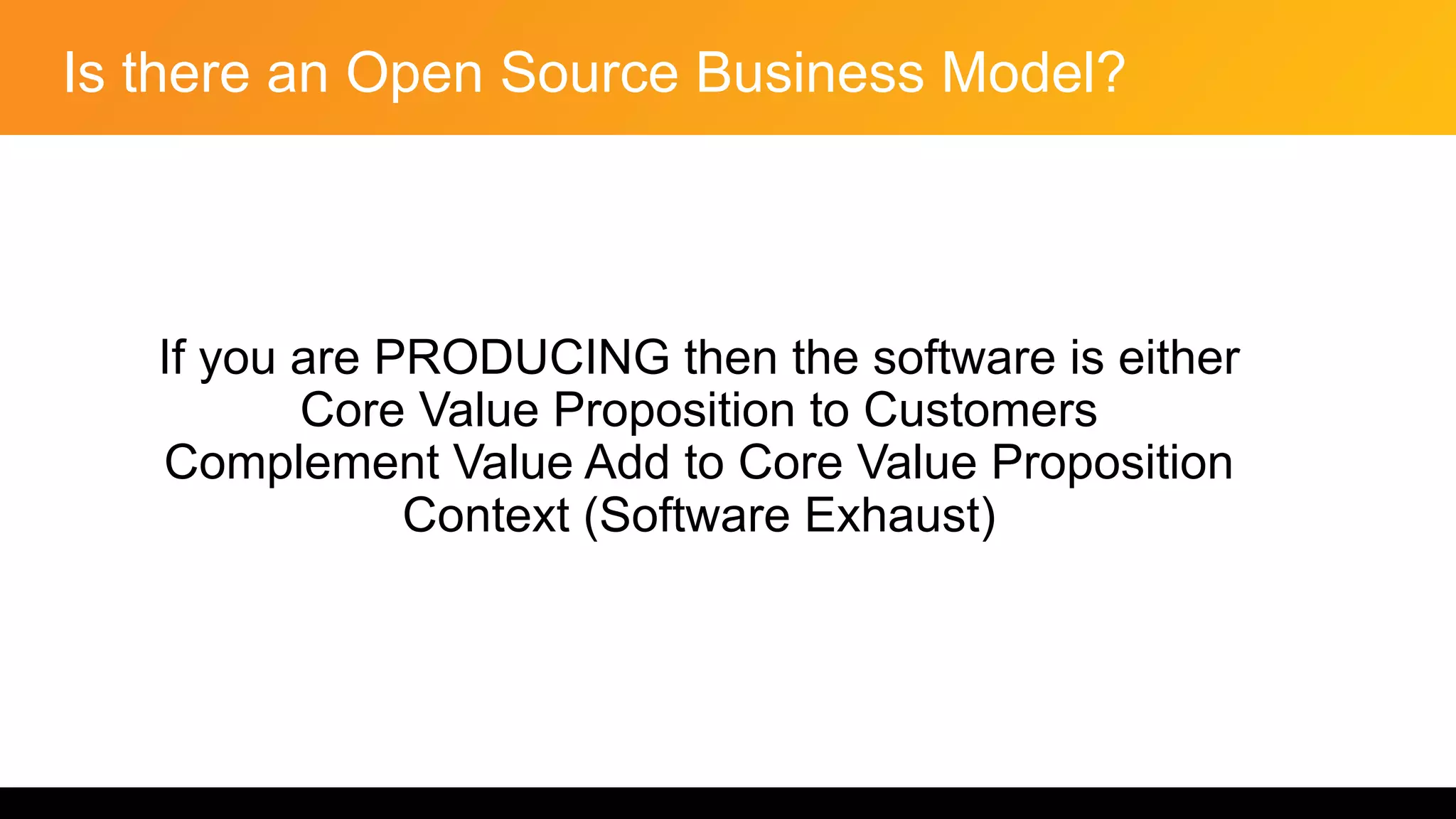 Is there an Open Source Business Model?

If you are PRODUCING then the software is either
Core Value Proposition to Customers
Complement Value Add to Core Value Proposition
Context (Software Exhaust)